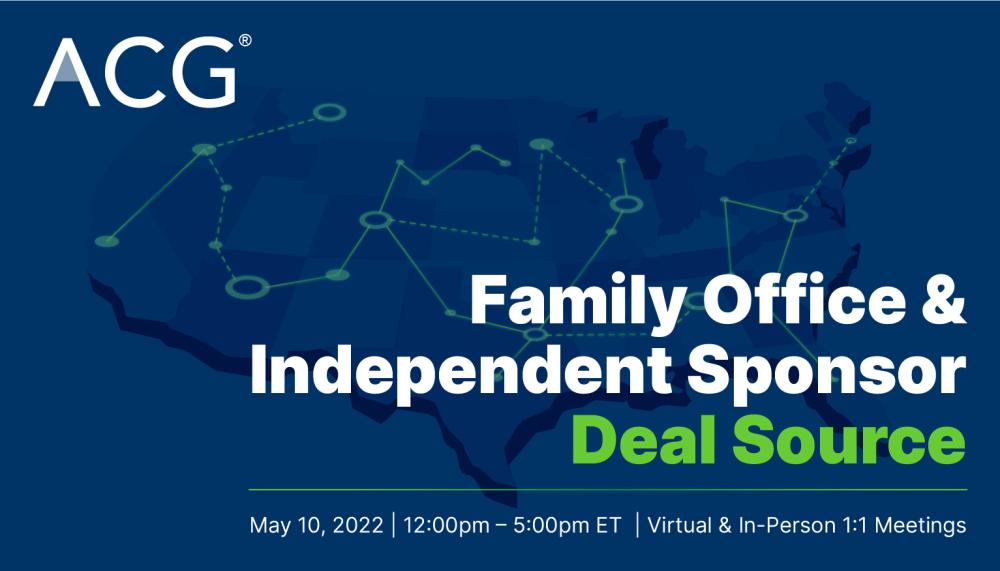 ACG®

Family Office &
Independent Sponsor
Deal Source

May 10, 2022 | 12:00pm – 5:00pm ET | Virtual & In-Person 1:1 Meetings